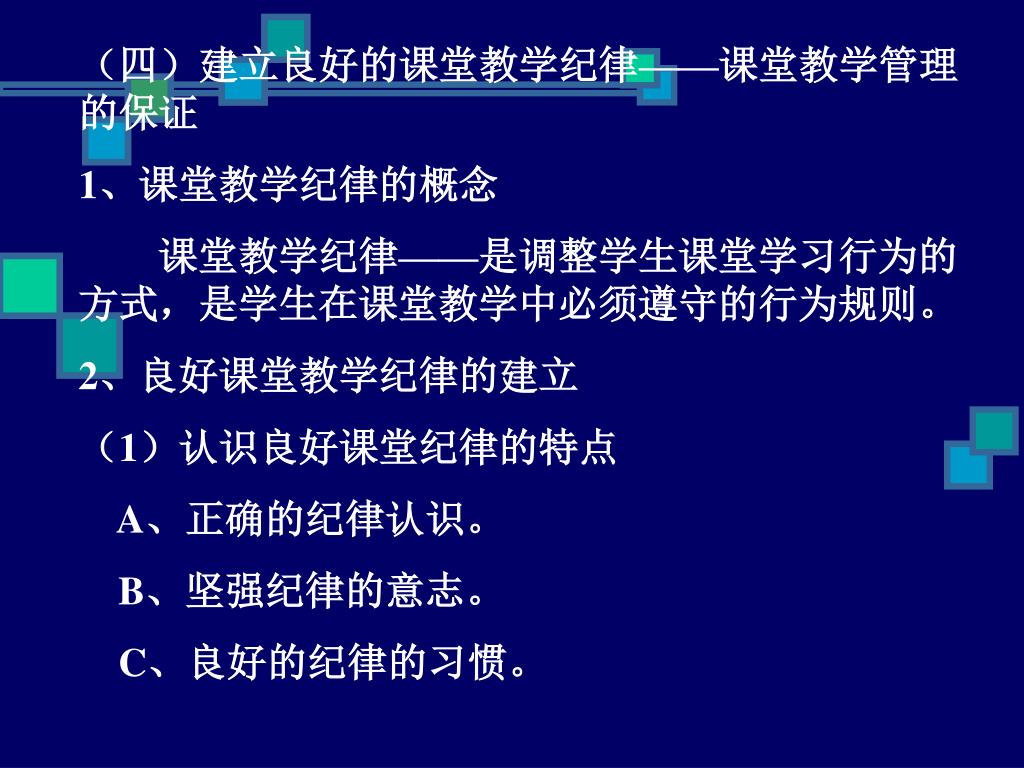 （四）建立良好的课堂教学纪律——课堂教学管理的保证

1、课堂教学纪律的概念

课堂教学纪律——是调整学生课堂学习行为的方式，是学生在课堂教学中必须遵守的行为规则。

2、良好课堂教学纪律的建立

（1）认识良好课堂纪律的特点

A、正确的纪律认识。

B、坚强纪律的意志。

C、良好的纪律的习惯。